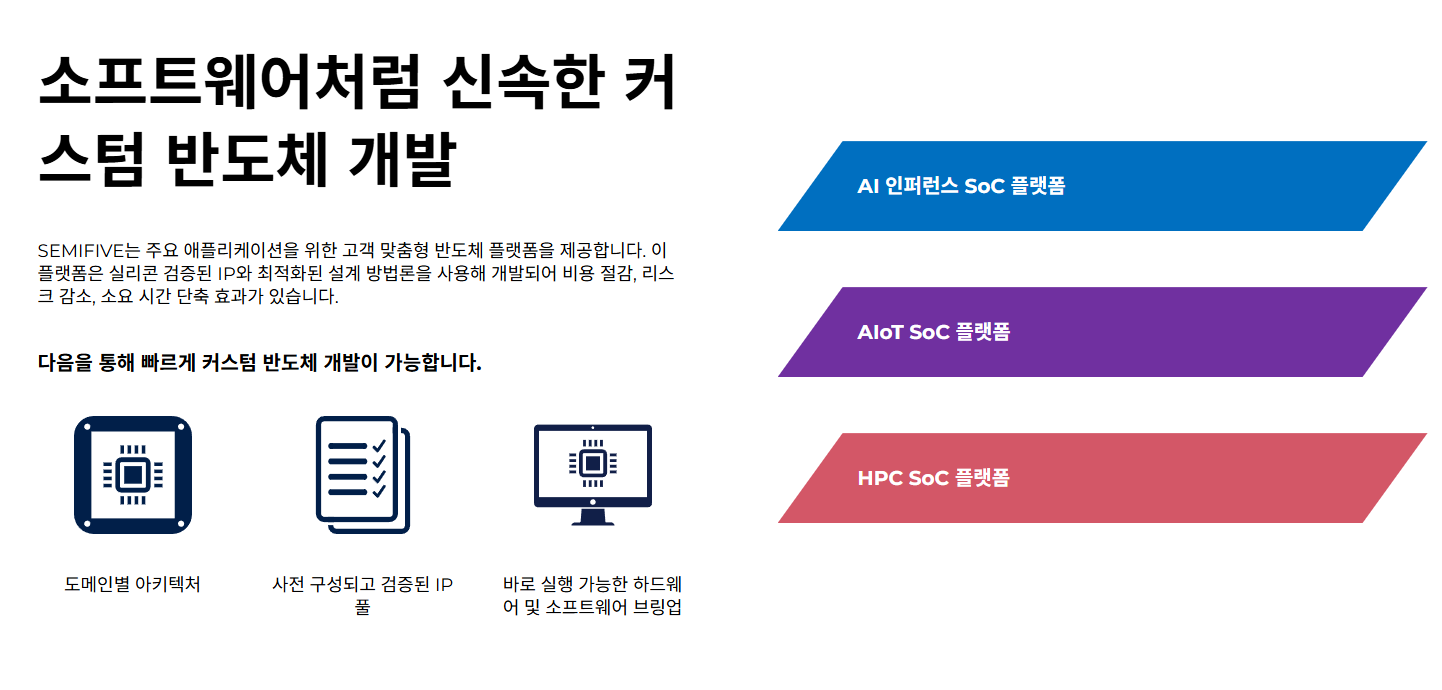 소프트웨어처럼 신속한 커스텀 반도체 개발

SEMIFIVE는 주요 애플리케이션을 위한 고객 맞춤형 반도체 플랫폼을 제공합니다. 이 플랫폼은 실리콘 검증된 IP와 최적화된 설계 방법론을 사용해 개발되어 비용 절감, 리스크 감소, 소요 시간 단축 효과가 있습니다.

다음을 통해 빠르게 커스텀 반도체 개발이 가능합니다.

도메인별 아키텍처

사전 구성되고 검증된 IP 풀

바로 실행 가능한 하드웨어 및 소프트웨어 브링업

AI 인퍼런스 SoC 플랫폼

AIoT SoC 플랫폼

HPC SoC 플랫폼